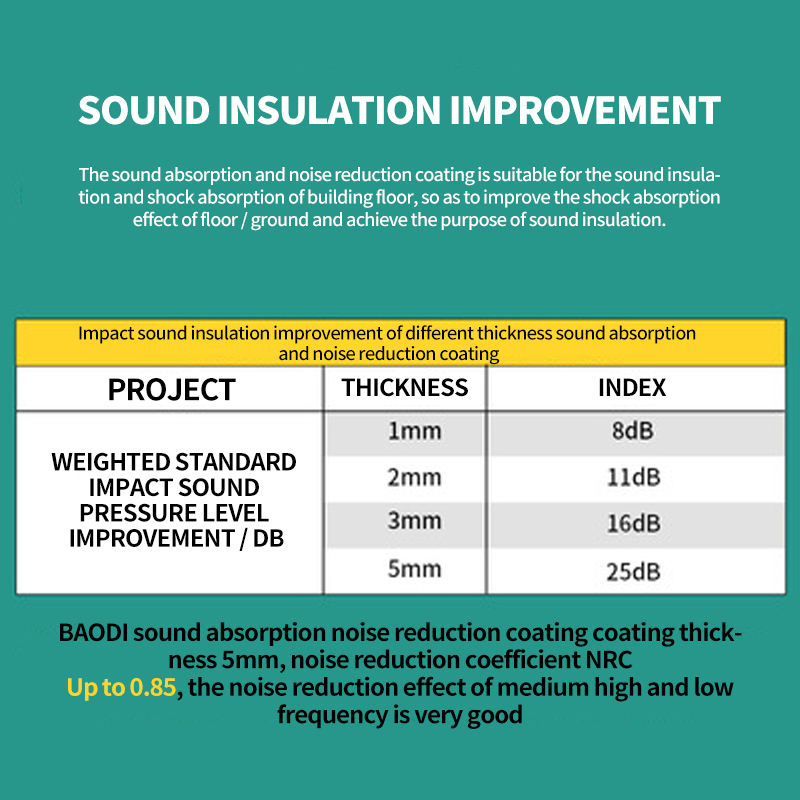 SOUND INSULATION IMPROVEMENT

The sound absorption and noise reduction coating is suitable for the sound insulation and shock absorption of building floor, so as to improve the shock absorption effect of floor / ground and achieve the purpose of sound insulation.

Impact sound insulation improvement of different thickness sound absorption and noise reduction coating

| PROJECT | THICKNESS | INDEX |
|---|---|---|
| WEIGHTED STANDARD IMPACT SOUND PRESSURE LEVEL IMPROVEMENT / DB | 1mm | 8dB |
| | 2mm | 11dB |
| | 3mm | 16dB |
| | 5mm | 25dB |

BAODI sound absorption noise reduction coating coating thickness 5mm, noise reduction coefficient NRC Up to 0.85, the noise reduction effect of medium high and low frequency is very good